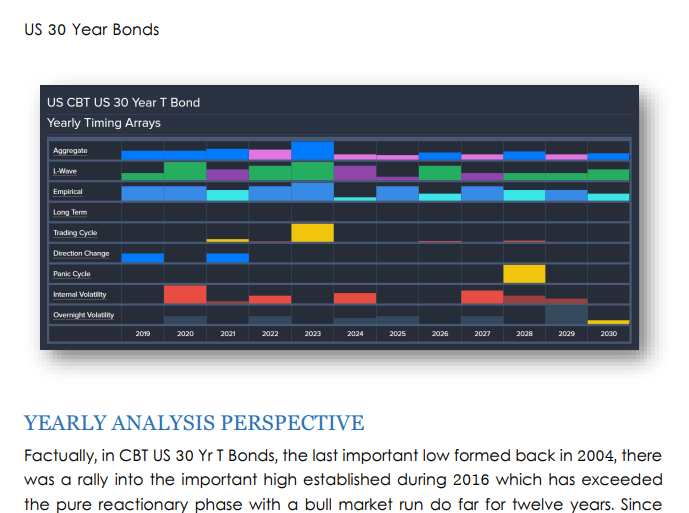 US 30 Year Bonds

US CBT US 30 Year T Bond
Yearly Timing Arrays

Aggregate
L-Wave
Empirical
Long Term
Trading Cycle
Direction Change
Panic Cycle
Internal Volatility
Overnight Volatility

2019 2020 2021 2022 2023 2024 2025 2026 2027 2028 2029 2030

YEARLY ANALYSIS PERSPECTIVE

Factually, in CBT US 30 Yr T Bonds, the last important low formed back in 2004, there was a rally into the important high established during 2016 which has exceeded the pure reactionary phase with a bull market run do far for twelve years. Since